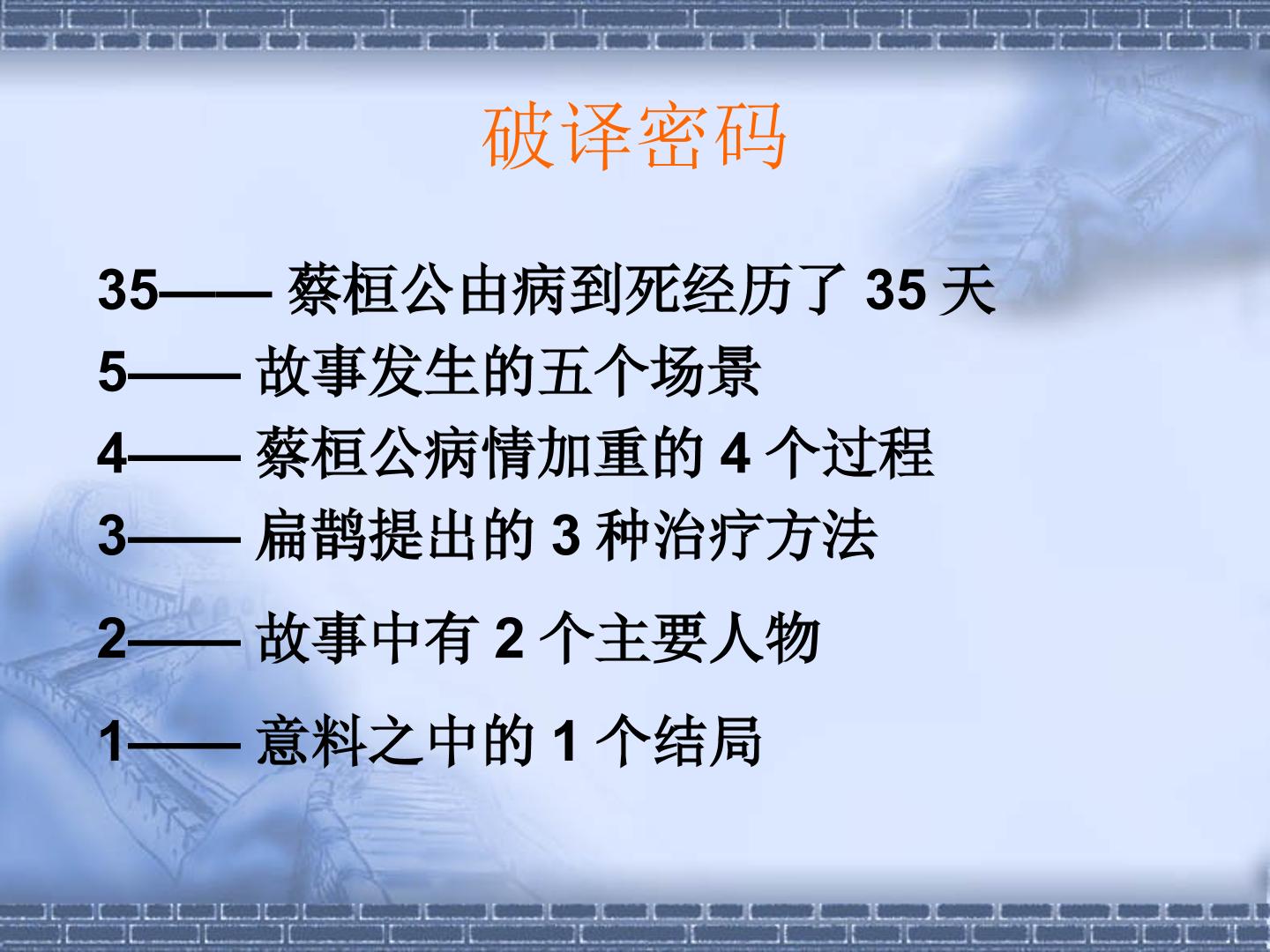 破译密码

35—— 蔡桓公由病到死经历了 35 天
5—— 故事发生的五个场景
4—— 蔡桓公病情加重的 4 个过程
3—— 扁鹊提出的 3 种治疗方法
2—— 故事中有 2 个主要人物
1—— 意料之中的 1 个结局